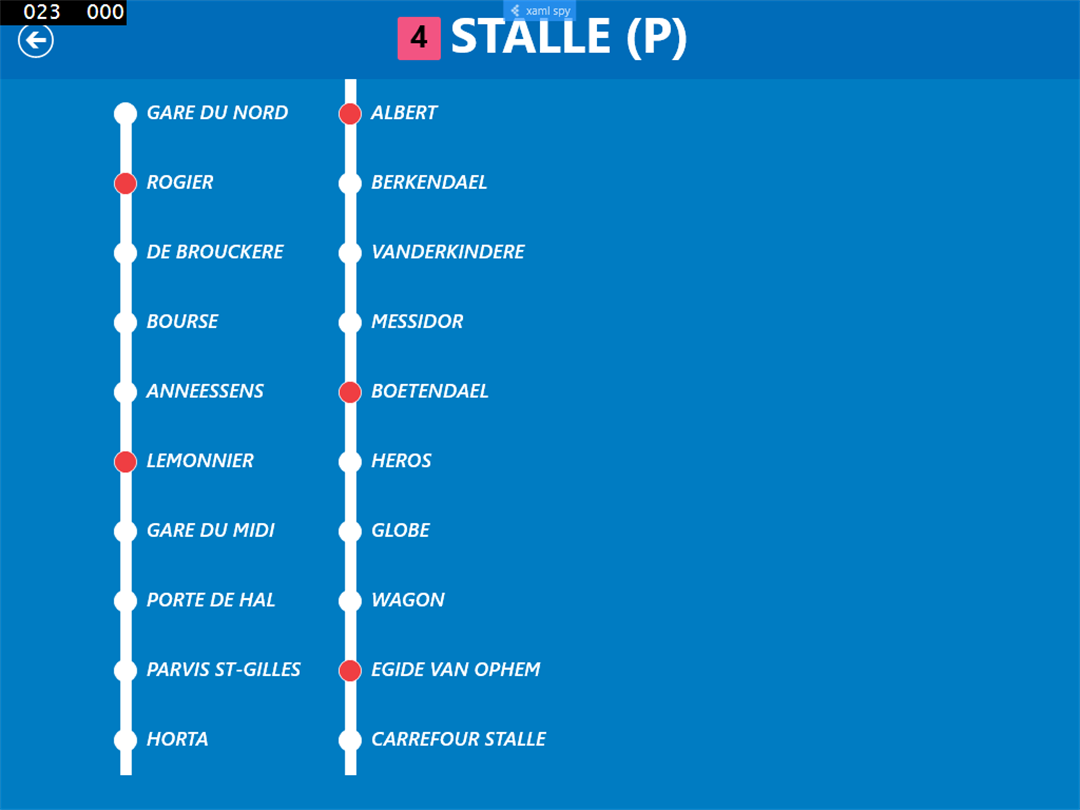 023 000

xaml spy

4 STALLE (P)

GARE DU NORD
ROGIER
DE BROUCKERE
BOURSE
ANNEESSENS
LEMONNIER
GARE DU MIDI
PORTE DE HAL
PARVIS ST-GILLES
HORTA

ALBERT
BERKENDAEL
VANDERKINDERE
MESSIDOR
BOETENDAEL
HEROS
GLOBE
WAGON
EGIDE VAN OPHEM
CARREFOUR STALLE